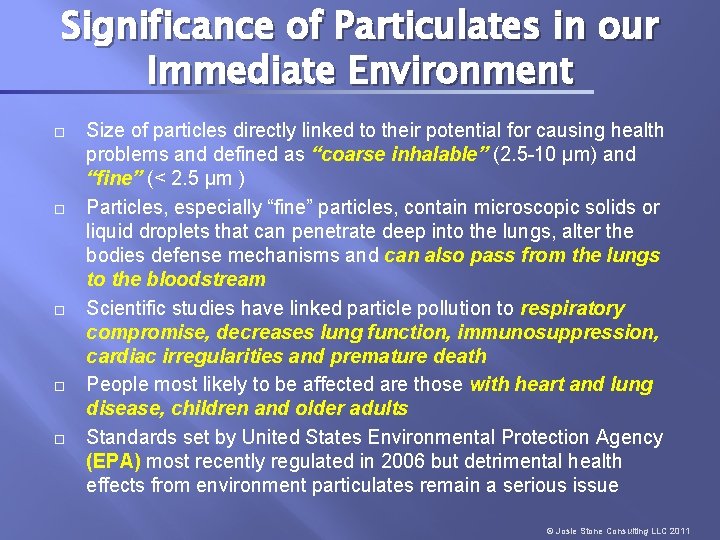 Significance of Particulates in our Immediate Environment

□ Size of particles directly linked to their potential for causing health problems and defined as "coarse inhalable" (2.5-10 μm) and "fine" (< 2.5 μm )

□ Particles, especially "fine" particles, contain microscopic solids or liquid droplets that can penetrate deep into the lungs, alter the bodies defense mechanisms and can also pass from the lungs to the bloodstream

□ Scientific studies have linked particle pollution to respiratory compromise, decreases lung function, immunosuppression, cardiac irregularities and premature death

□ People most likely to be affected are those with heart and lung disease, children and older adults

□ Standards set by United States Environmental Protection Agency (EPA) most recently regulated in 2006 but detrimental health effects from environment particulates remain a serious issue

© Josie Stone Consulting LLC 2011